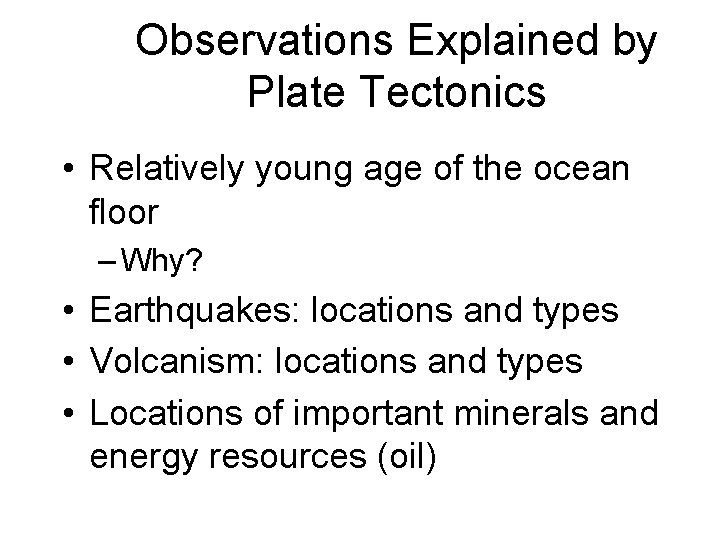 Observations Explained by Plate Tectonics

• Relatively young age of the ocean floor
– Why?
• Earthquakes: locations and types
• Volcanism: locations and types
• Locations of important minerals and energy resources (oil)